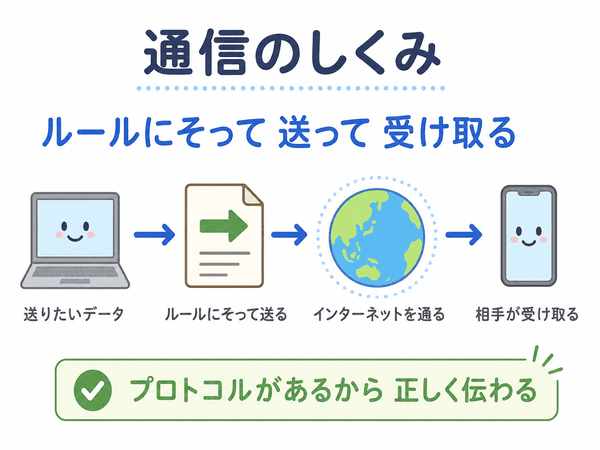 通信のしくみ

ルールにそって 送って 受け取る

送りたいデータ

ルールにそって送る

インターネットを通る

相手が受け取る

プロトコルがあるから 正しく伝わる